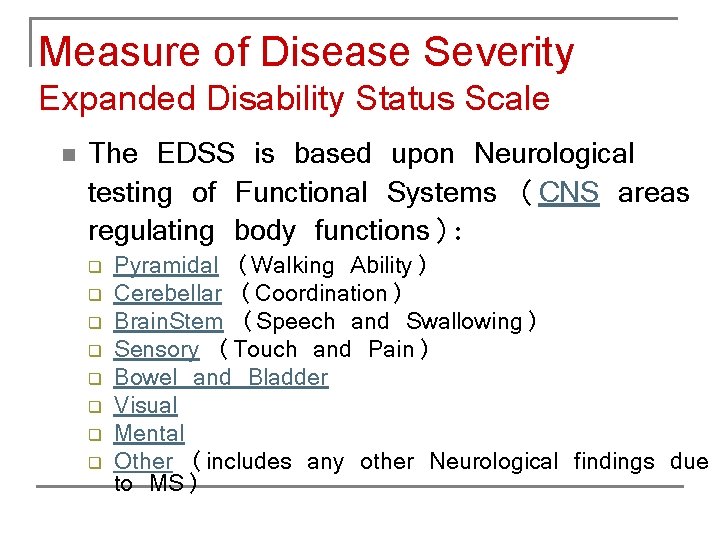 Measure of Disease Severity
Expanded Disability Status Scale

The EDSS is based upon Neurological testing of Functional Systems （CNS areas regulating body functions）:

Pyramidal （Walking Ability）
Cerebellar （Coordination）
BrainStem （Speech and Swallowing）
Sensory （Touch and Pain）
Bowel and Bladder
Visual
Mental
Other （includes any other Neurological findings due to MS）